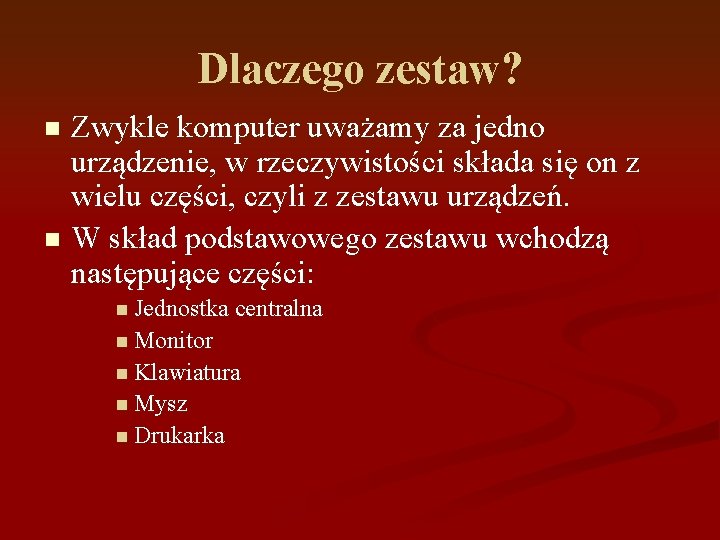 Dlaczego zestaw?

Zwykle komputer uważamy za jedno urządzenie, w rzeczywistości składa się on z wielu części, czyli z zestawu urządzeń.

W skład podstawowego zestawu wchodzą następujące części:

Jednostka centralna
Monitor
Klawiatura
Mysz
Drukarka